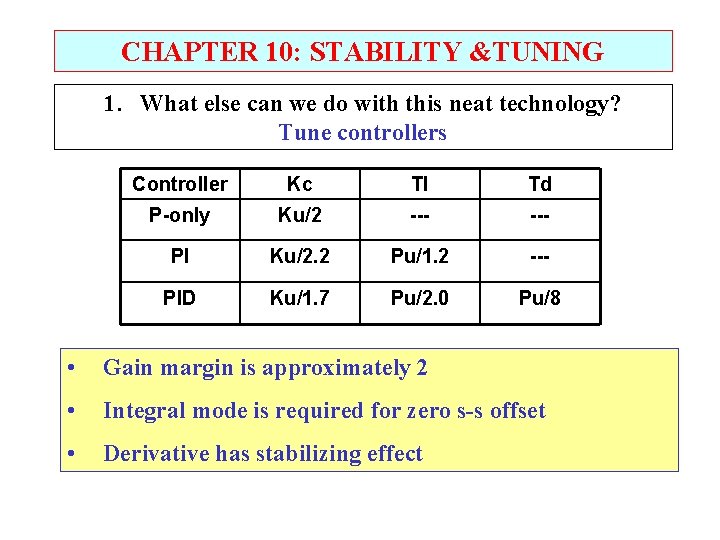 CHAPTER 10: STABILITY &TUNING

1. What else can we do with this neat technology?
Tune controllers

| Controller | Kc | TI | Td |
|---|---|---|---|
| P-only | Ku/2 | --- | --- |
| PI | Ku/2.2 | Pu/1.2 | --- |
| PID | Ku/1.7 | Pu/2.0 | Pu/8 |

• Gain margin is approximately 2

• Integral mode is required for zero s-s offset

• Derivative has stabilizing effect